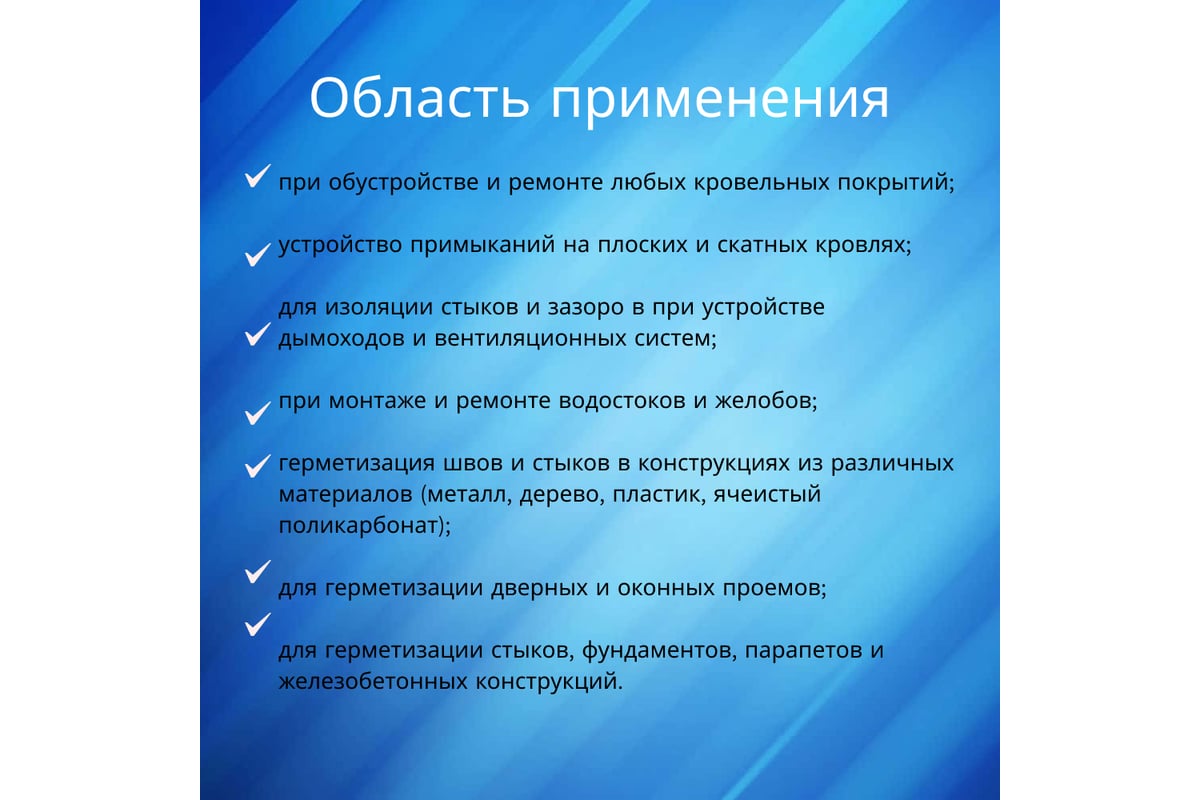 Область применения

при обустройстве и ремонте любых кровельных покрытий;

устройство примыканий на плоских и скатных кровлях;

для изоляции стыков и зазоро в при устройстве дымоходов и вентиляционных систем;

при монтаже и ремонте водостоков и желобов;

герметизация швов и стыков в конструкциях из различных материалов (металл, дерево, пластик, ячеистый поликарбонат);

для герметизации дверных и оконных проемов;

для герметизации стыков, фундаментов, парапетов и железобетонных конструкций.